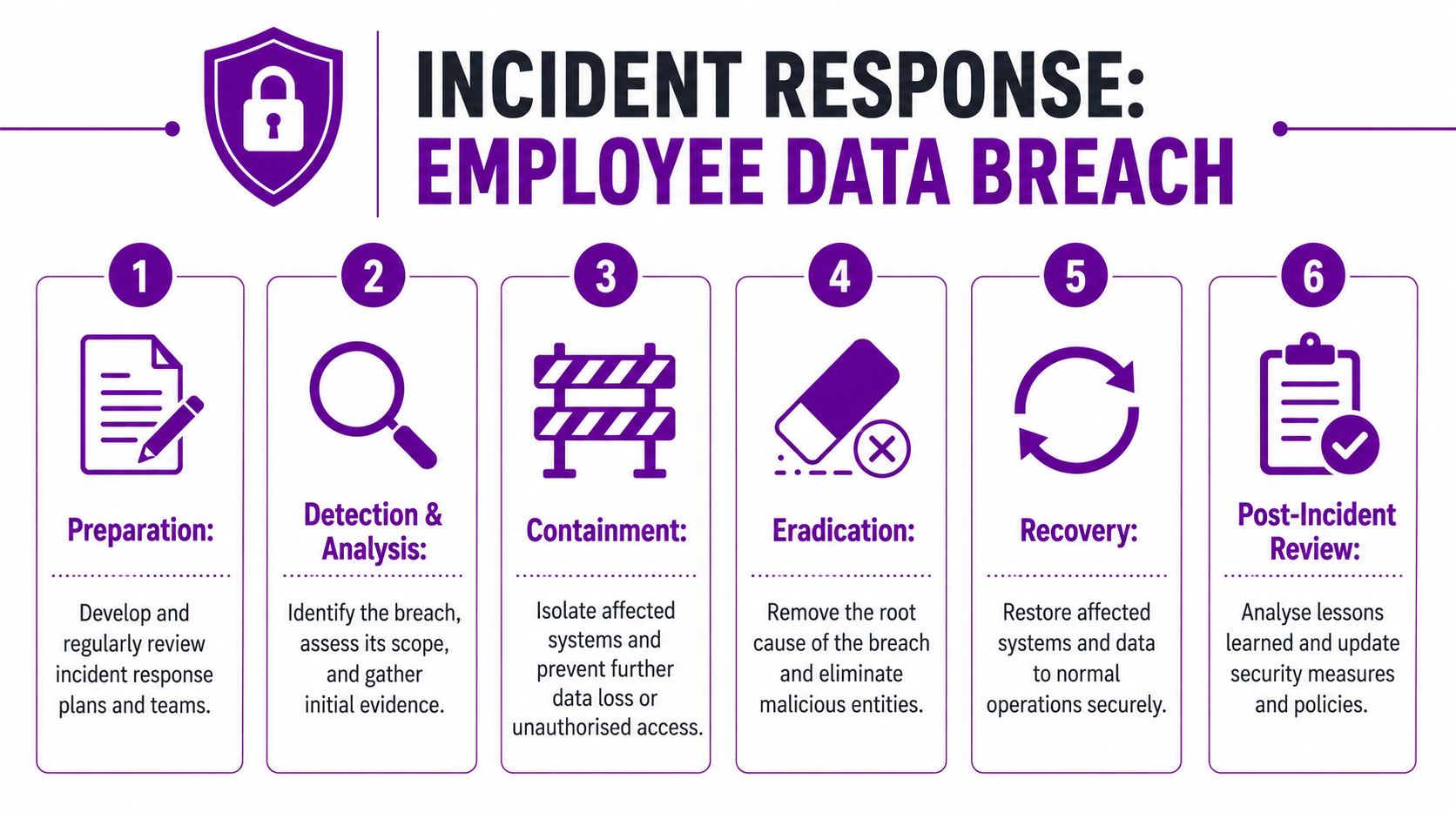 INCIDENT RESPONSE:
EMPLOYEE DATA BREACH

1

Preparation:

Develop and regularly review incident response plans and teams.

2

Detection & Analysis:

Identify the breach, assess its scope, and gather initial evidence.

3

Containment:

Isolate affected systems and prevent further data loss or unauthorised access.

4

Eradication:

Remove the root cause of the breach and eliminate malicious entities.

5

Recovery:

Restore affected systems and data to normal operations securely.

6

Post-Incident Review:

Analyse lessons learned and update security measures and policies.